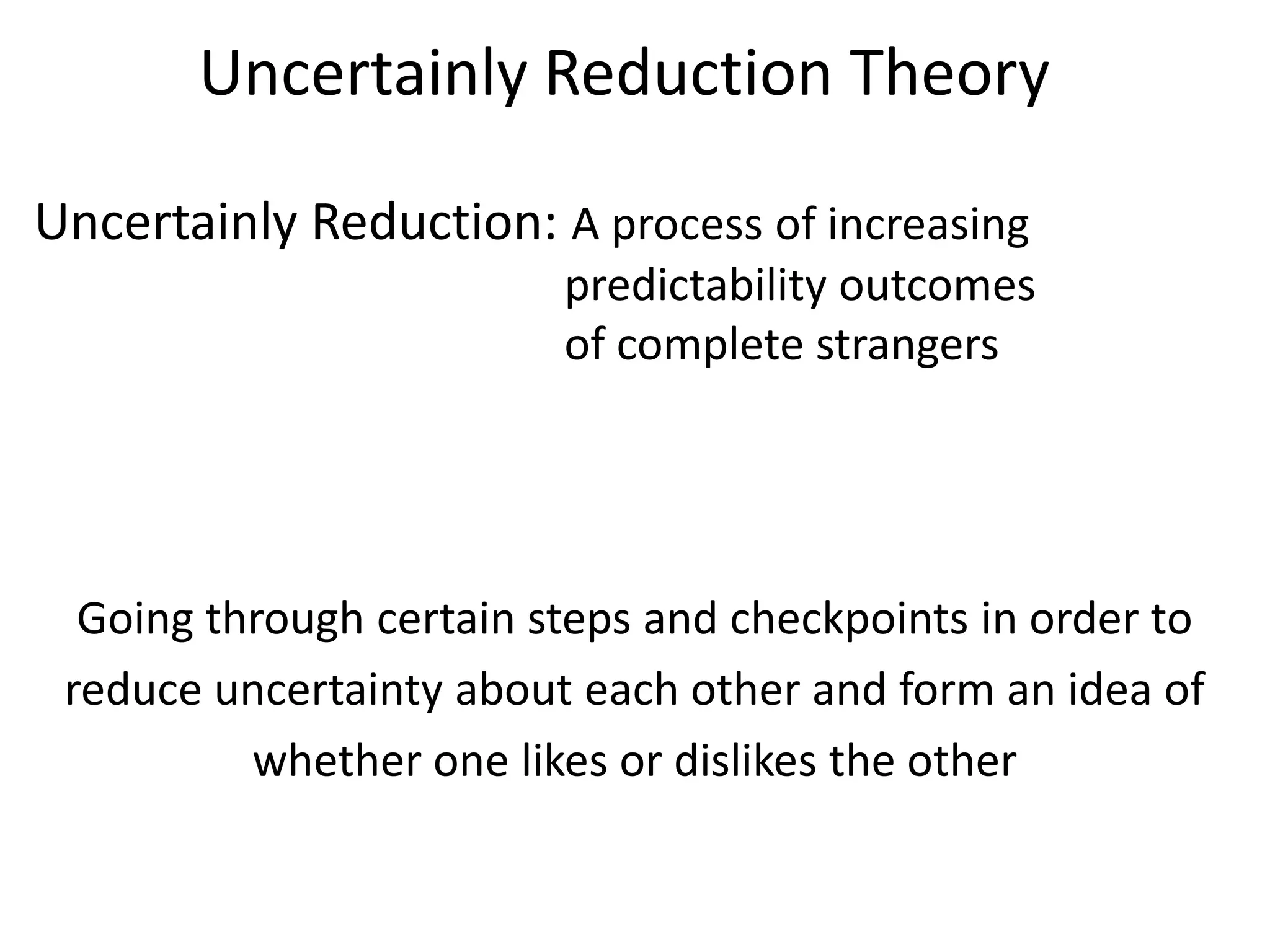 Uncertainly Reduction Theory

Uncertainly Reduction: A process of increasing predictability outcomes of complete strangers

Going through certain steps and checkpoints in order to reduce uncertainty about each other and form an idea of whether one likes or dislikes the other